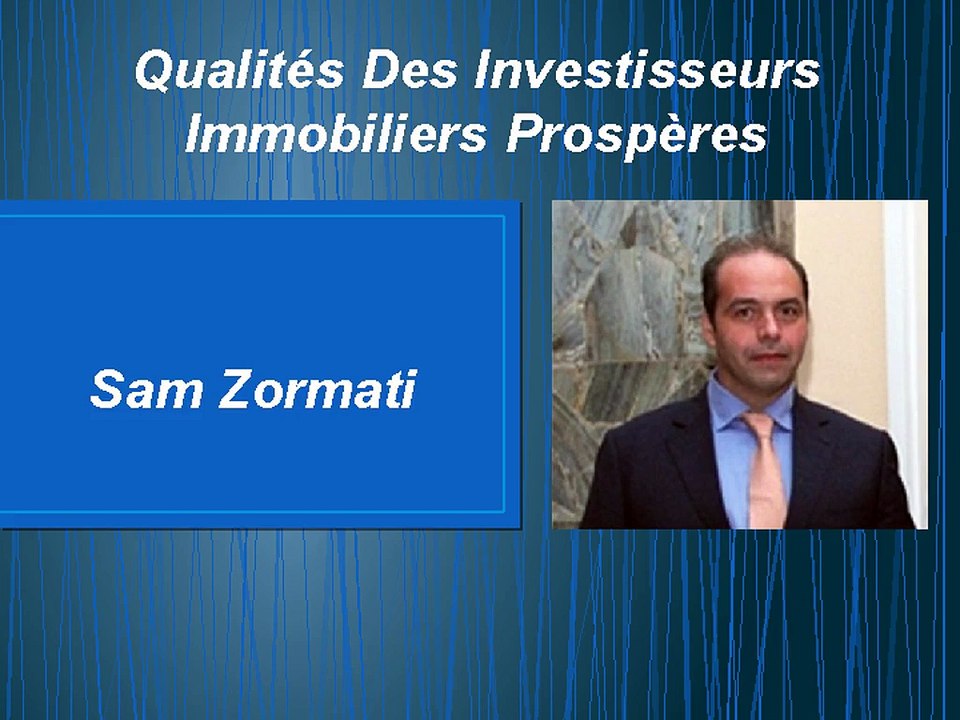 Qualités Des Investisseurs Immobiliers Prospères

Sam Zormati